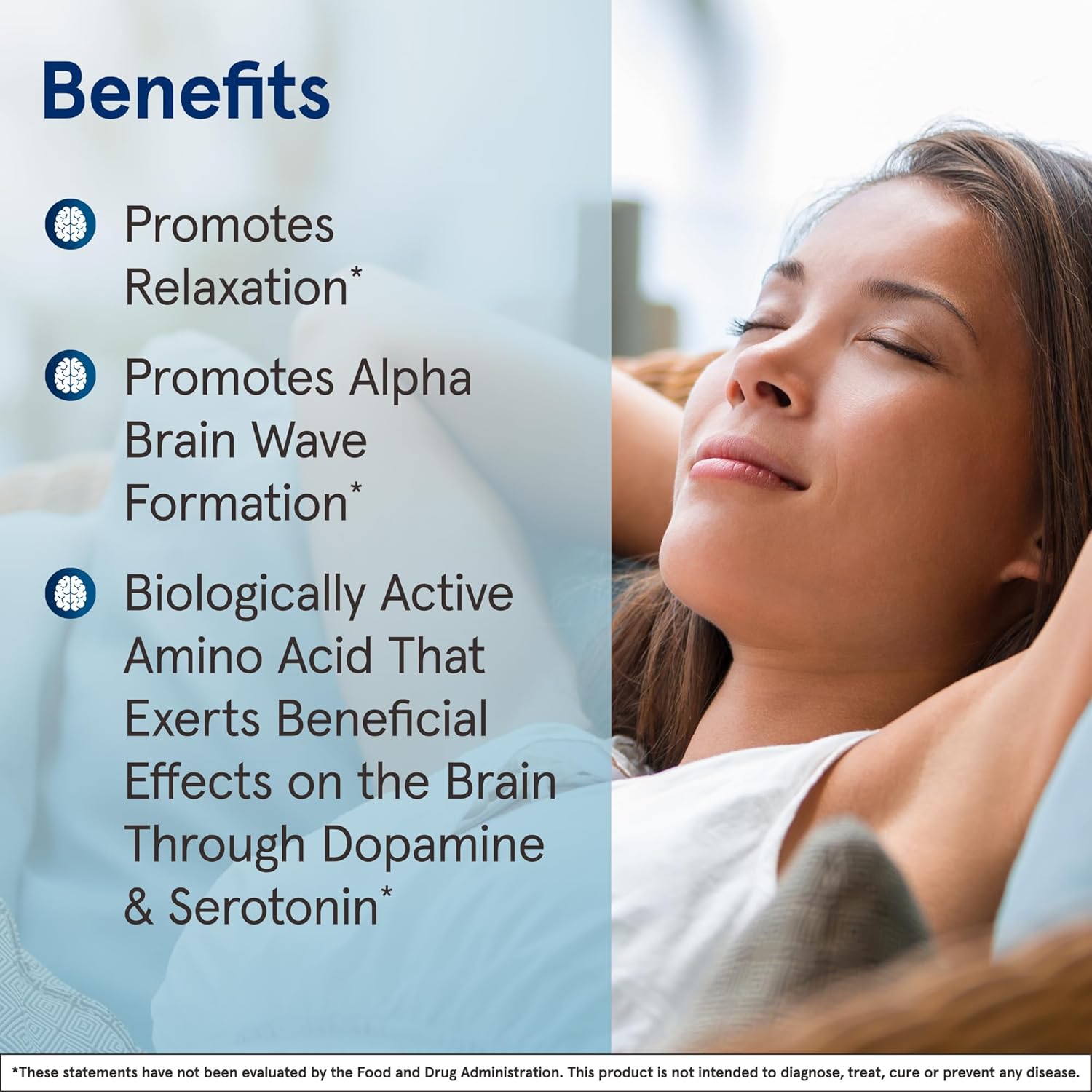 Benefits

Promotes Relaxation*

Promotes Alpha Brain Wave Formation*

Biologically Active Amino Acid That Exerts Beneficial Effects on the Brain Through Dopamine & Serotonin*

*These statements have not been evaluated by the Food and Drug Administration. This product is not intended to diagnose, treat, cure or prevent any disease.